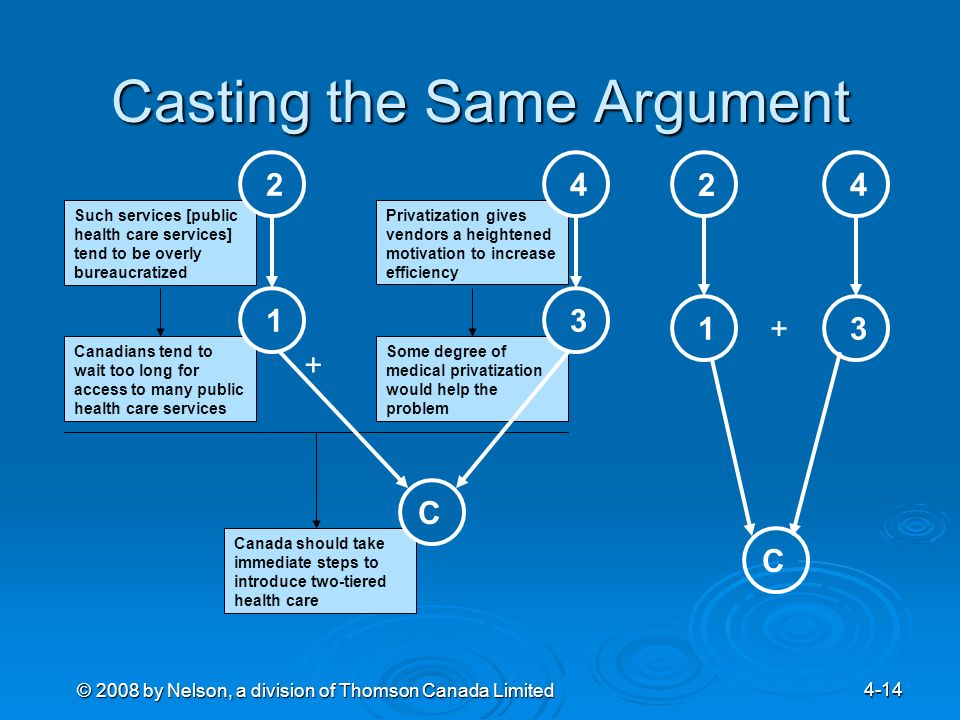 Casting the Same Argument

2

Such services [public health care services] tend to be overly bureaucratized

1

Canadians tend to wait too long for access to many public health care services

+

4

Privatization gives vendors a heightened motivation to increase efficiency

3

Some degree of medical privatization would help the problem

C

Canada should take immediate steps to introduce two-tiered health care

2

4

1

+

3

C

© 2008 by Nelson, a division of Thomson Canada Limited

4-14